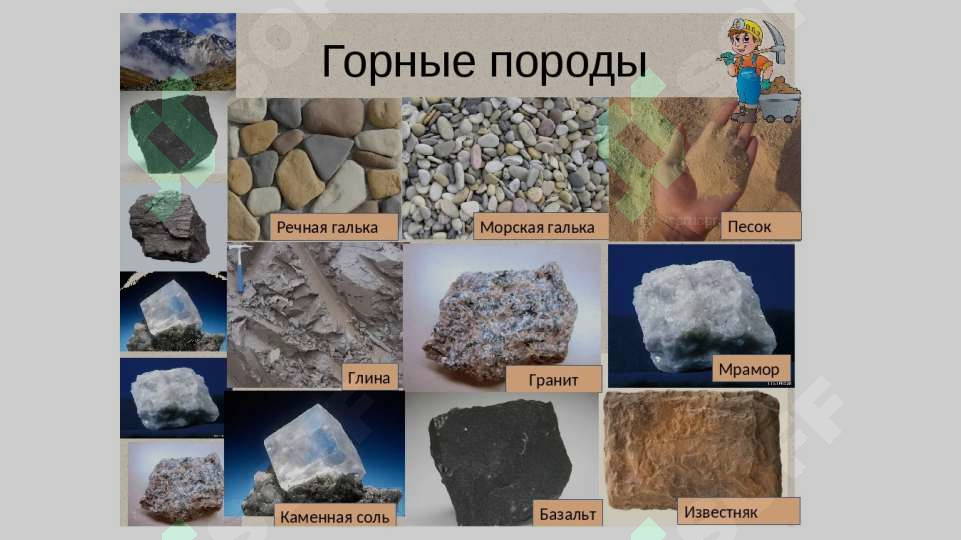 Горные породы

Речная галька

Морская галька

Песок

Глина

Гранит

Мрамор

Каменная соль

Базальт

Известняк